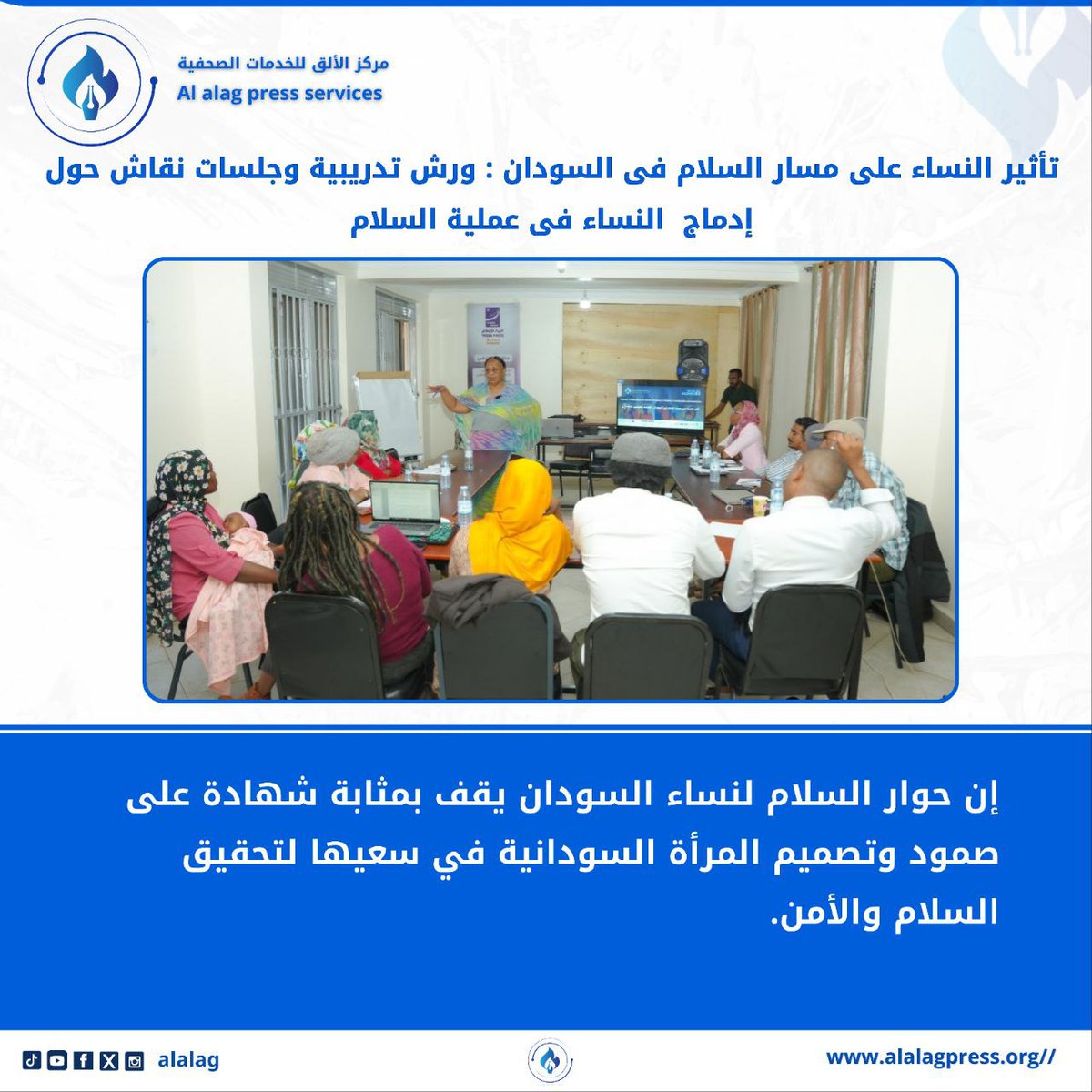 مركز الألق للخدمات الصحفية
Al alag press services

تأثير النساء على مسار السلام فى السودان : ورش تدريبية وجلسات نقاش حول إدماج النساء فى عملية السلام

إن حوار السلام لنساء السودان يقف بمثابة شهادة على صمود وتصميم المرأة السودانية في سعيها لتحقيق السلام والأمن.

alalag

www.alalagpress.org//